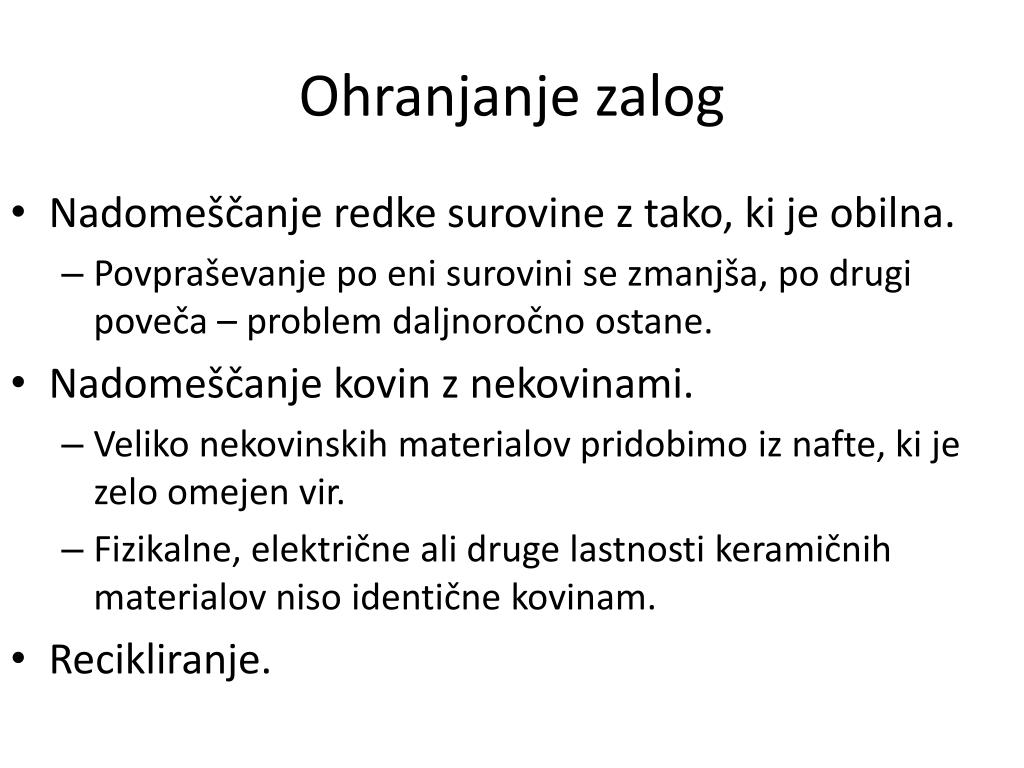 Ohranjanje zalog

• Nadomeščanje redke surovine z tako, ki je obilna.
– Povpraševanje po eni surovini se zmanjša, po drugi poveča – problem daljnoročno ostane.
• Nadomeščanje kovin z nekovinami.
– Veliko nekovinskih materialov pridobimo iz nafte, ki je zelo omejen vir.
– Fizikalne, električne ali druge lastnosti keramičnih materialov niso identične kovinam.
• Recikliranje.